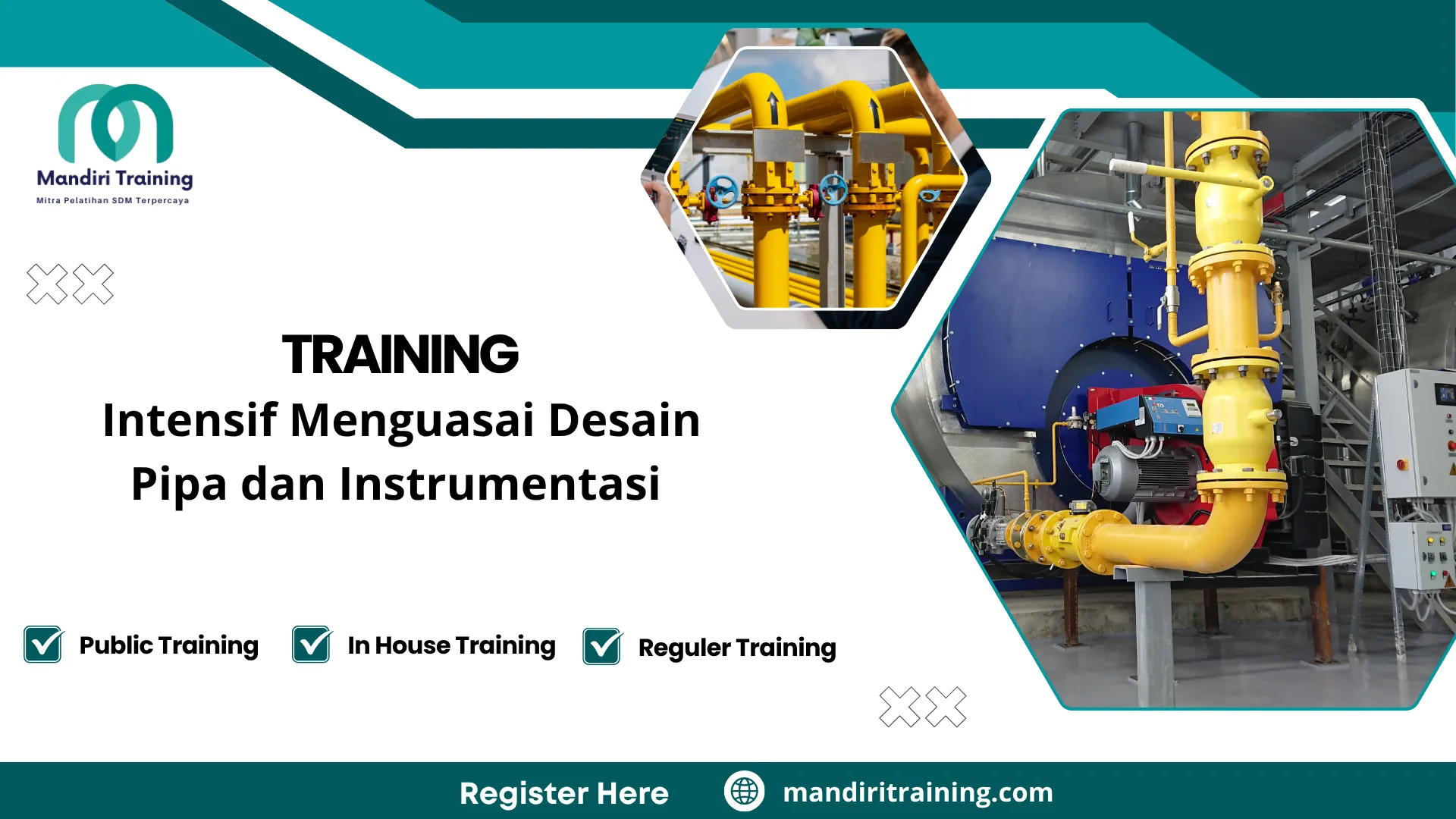 Mandiri Training
Mitra Pelatihan SDM Terpercaya

TRAINING
Intensif Menguasai Desain Pipa dan Instrumentasi

Public Training
In House Training
Reguler Training

Register Here
mandiritraining.com